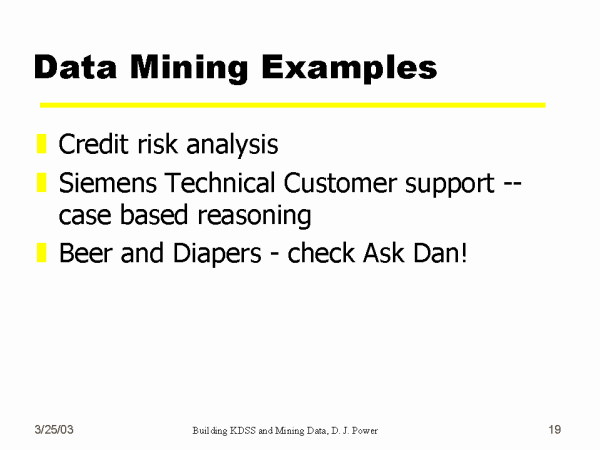 Data Mining Examples

Credit risk analysis

Siemens Technical Customer support -- case based reasoning

Beer and Diapers - check Ask Dan!

3/25/03

Building KDSS and Mining Data, D. J. Power

19